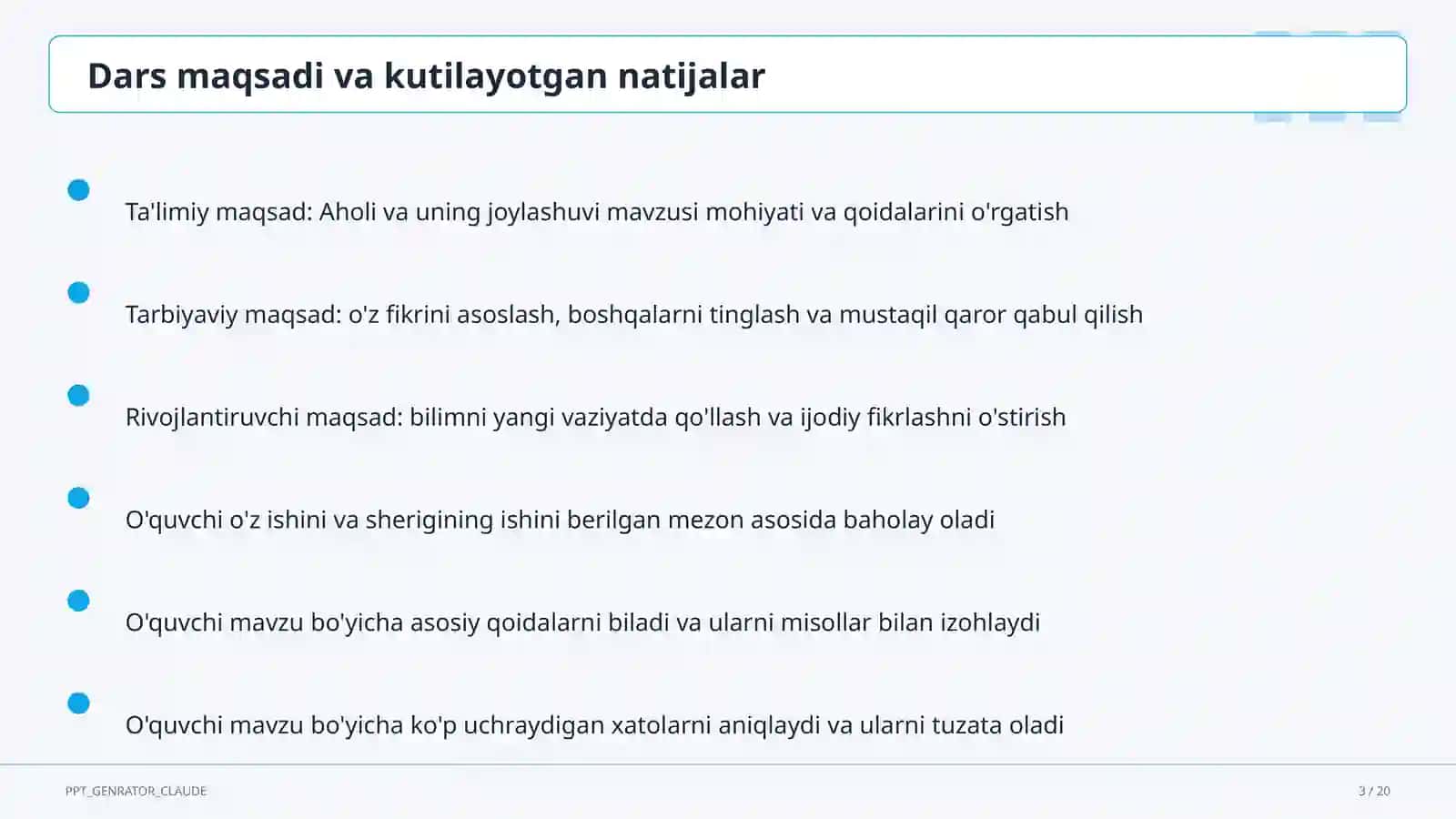 Dars maqsadi va kutilayotgan natijalar

Ta'limiy maqsad: Aholi va uning joylashuvi mavzusi mohiyati va qoidalarini o'rgatish

Tarbiyaviy maqsad: o'z fikrini asoslash, boshqalarni tinglash va mustaqil qaror qabul qilish

Rivojlantiruvchi maqsad: bilimni yangi vaziyatda qo'llash va ijodiy fikrlashni o'stirish

O'quvchi o'z ishini va sherigining ishini berilgan mezon asosida baholay oladi

O'quvchi mavzu bo'yicha asosiy qoidalarni biladi va ularni misollar bilan izohlaydi

O'quvchi mavzu bo'yicha ko'p uchraydigan xatolarni aniqlaydi va ularni tuzata oladi

PPT_GENRATOR_CLAUDE

3 / 20